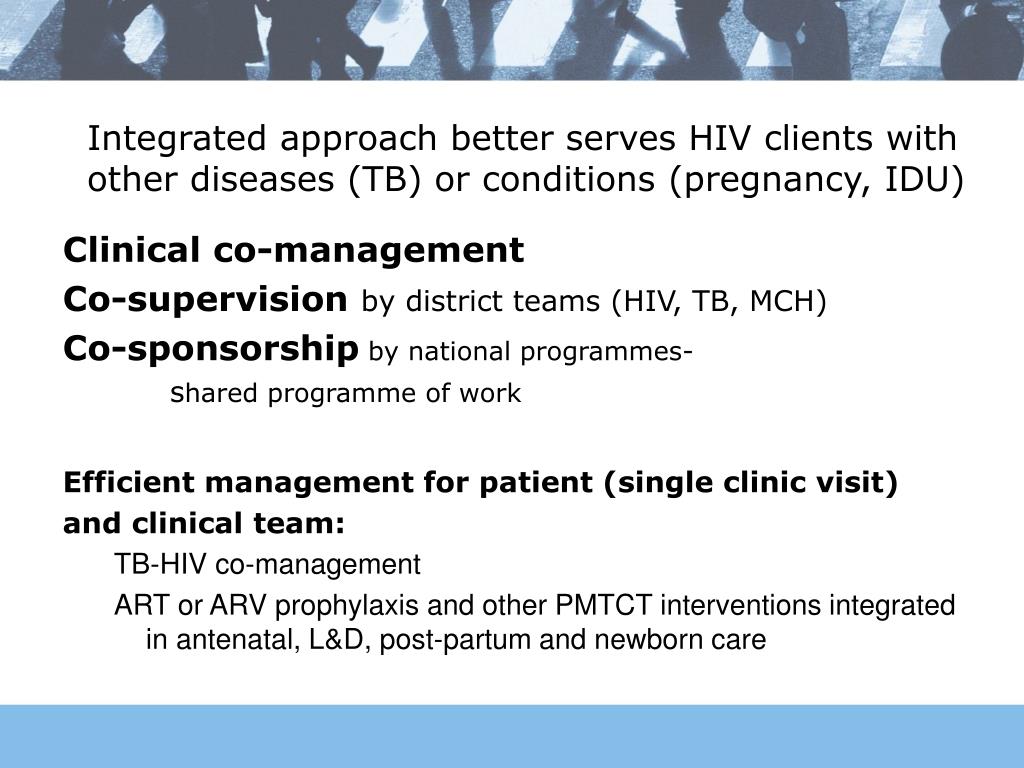 Integrated approach better serves HIV clients with other diseases (TB) or conditions (pregnancy, IDU)

Clinical co-management

Co-supervision by district teams (HIV, TB, MCH)

Co-sponsorship by national programmes-
shared programme of work

Efficient management for patient (single clinic visit) and clinical team:

TB-HIV co-management

ART or ARV prophylaxis and other PMTCT interventions integrated in antenatal, L&D, post-partum and newborn care